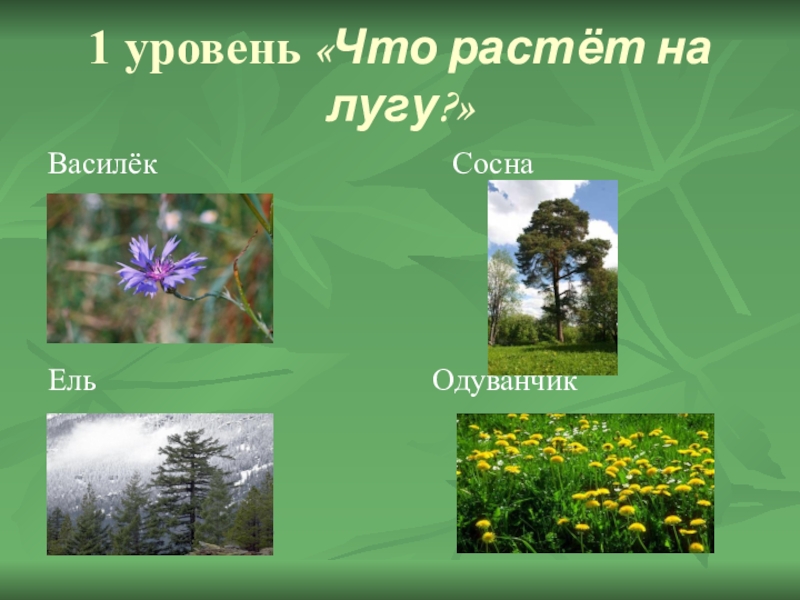 1 уровень «Что растёт на лугу?»

Василёк

Сосна

Ель

Одуванчик